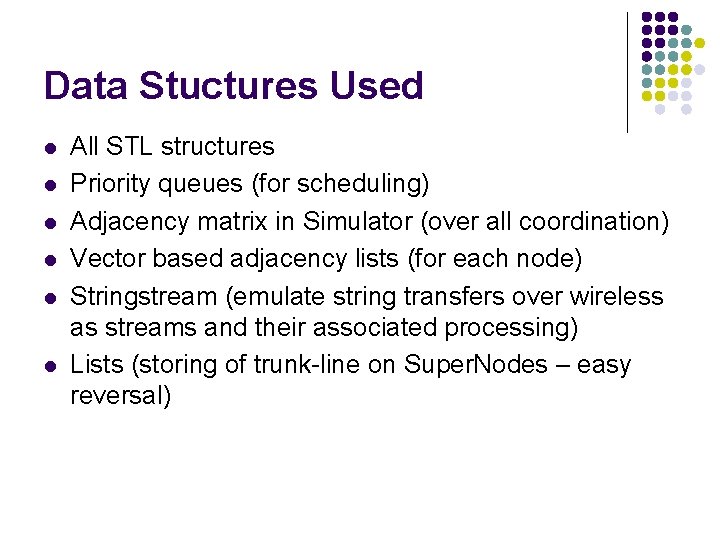 Data Stuctures Used

- All STL structures
- Priority queues (for scheduling)
- Adjacency matrix in Simulator (over all coordination)
- Vector based adjacency lists (for each node)
- Stringstream (emulate string transfers over wireless as streams and their associated processing)
- Lists (storing of trunk-line on SuperNodes – easy reversal)